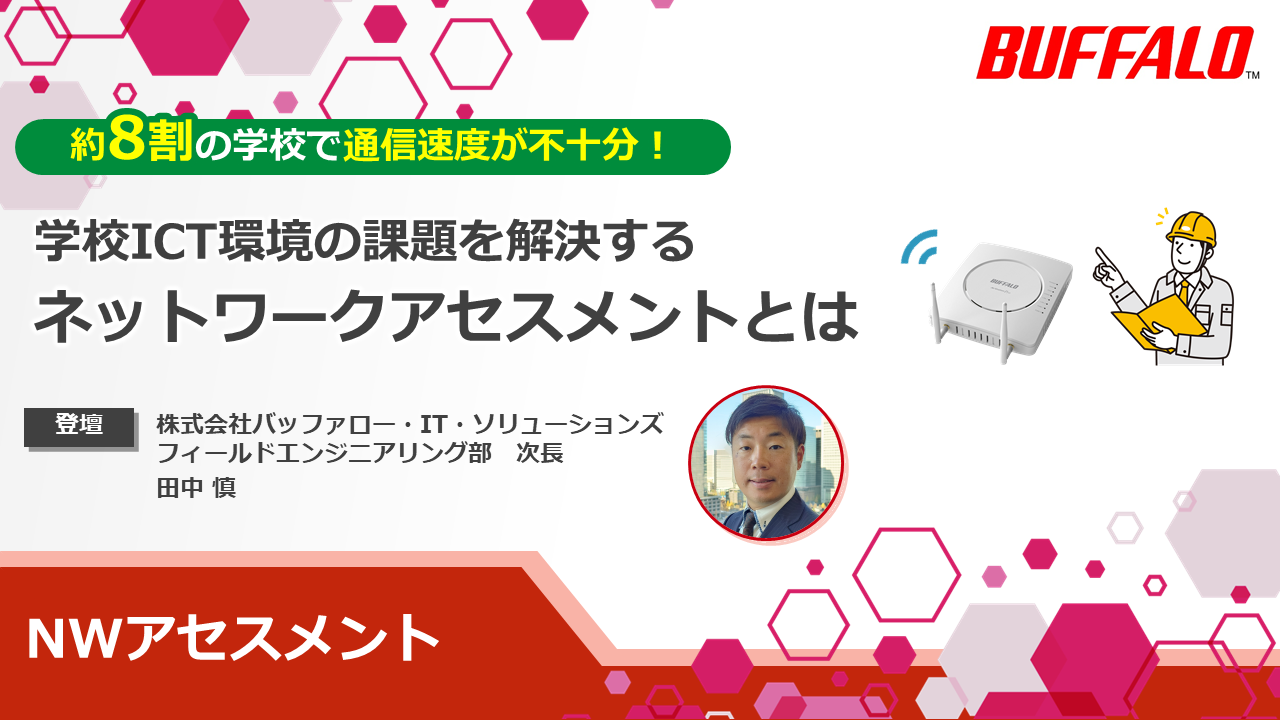 BUFFALO™

約8割の学校で通信速度が不十分！

学校ICT環境の課題を解決する
ネットワークアセスメントとは

BUFFALO

登壇

株式会社バッファロー・IT・ソリューションズ
フィールドエンジニアリング部　次長
田中 慎

NWアセスメント